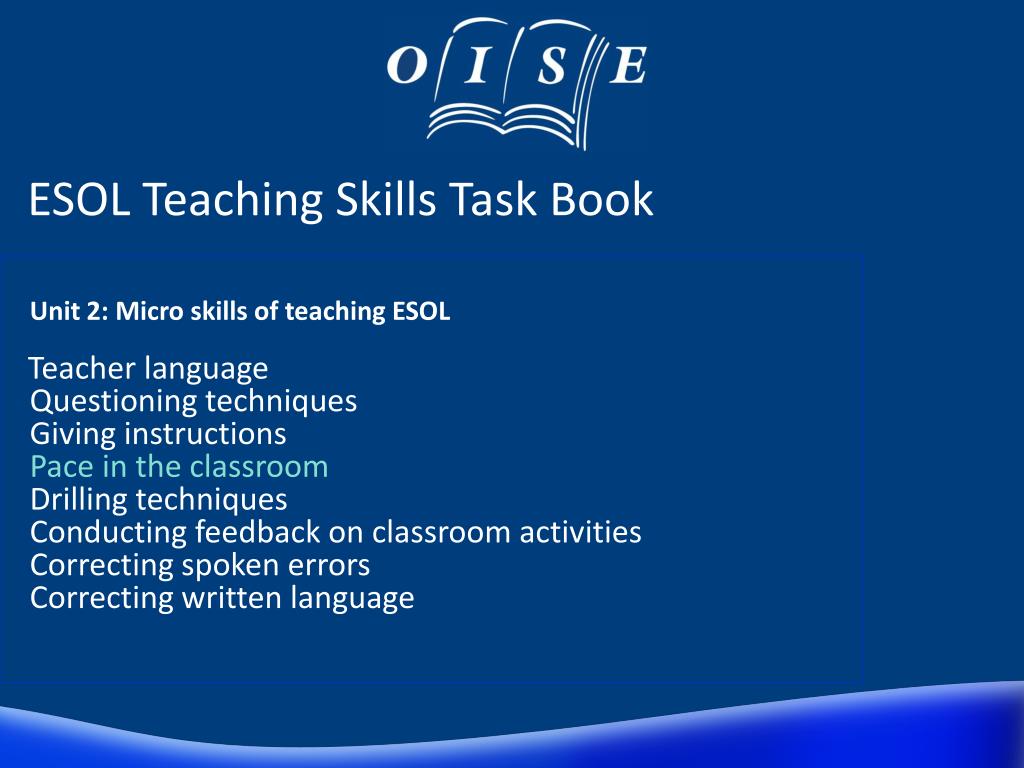 O I S E

ESOL Teaching Skills Task Book

Unit 2: Micro skills of teaching ESOL

Teacher language
Questioning techniques
Giving instructions
Pace in the classroom
Drilling techniques
Conducting feedback on classroom activities
Correcting spoken errors
Correcting written language